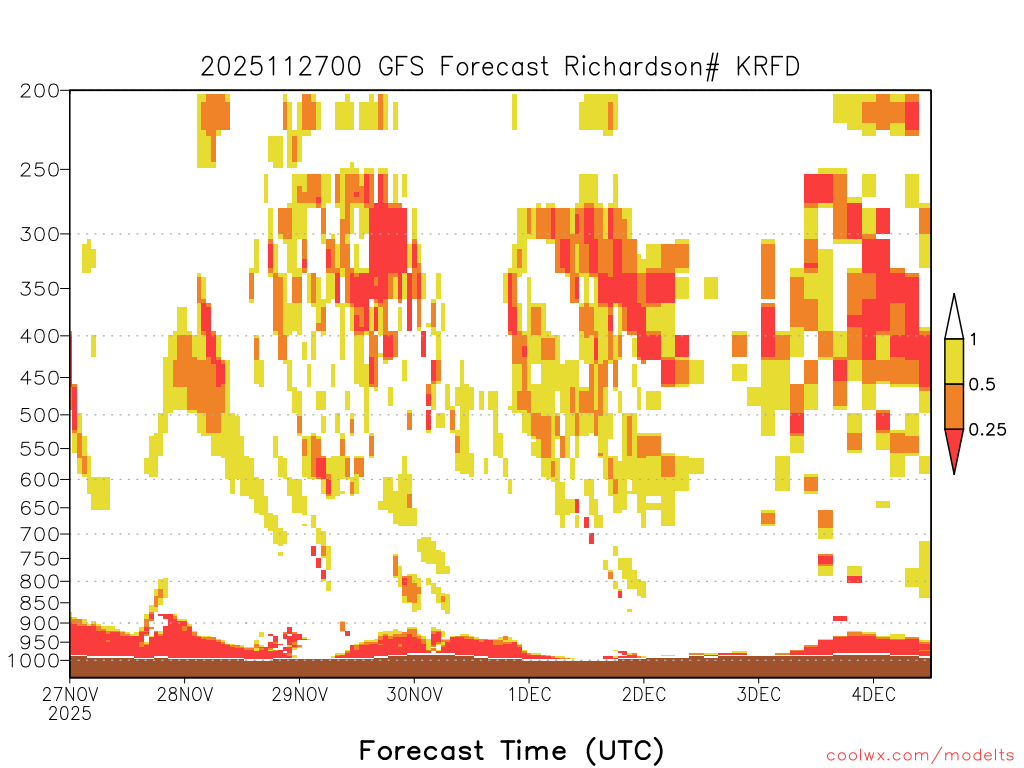 2025112700 GFS Forecast Richardson# KRFD

200
250
300
350
400
450
500
550
600
650
700
750
800
850
900
950
1000

1
0.5
0.25

27NOV 2025
28NOV
29NOV
30NOV
1DEC
2DEC
3DEC
4DEC

Forecast Time (UTC)

coolwx.com/modelts